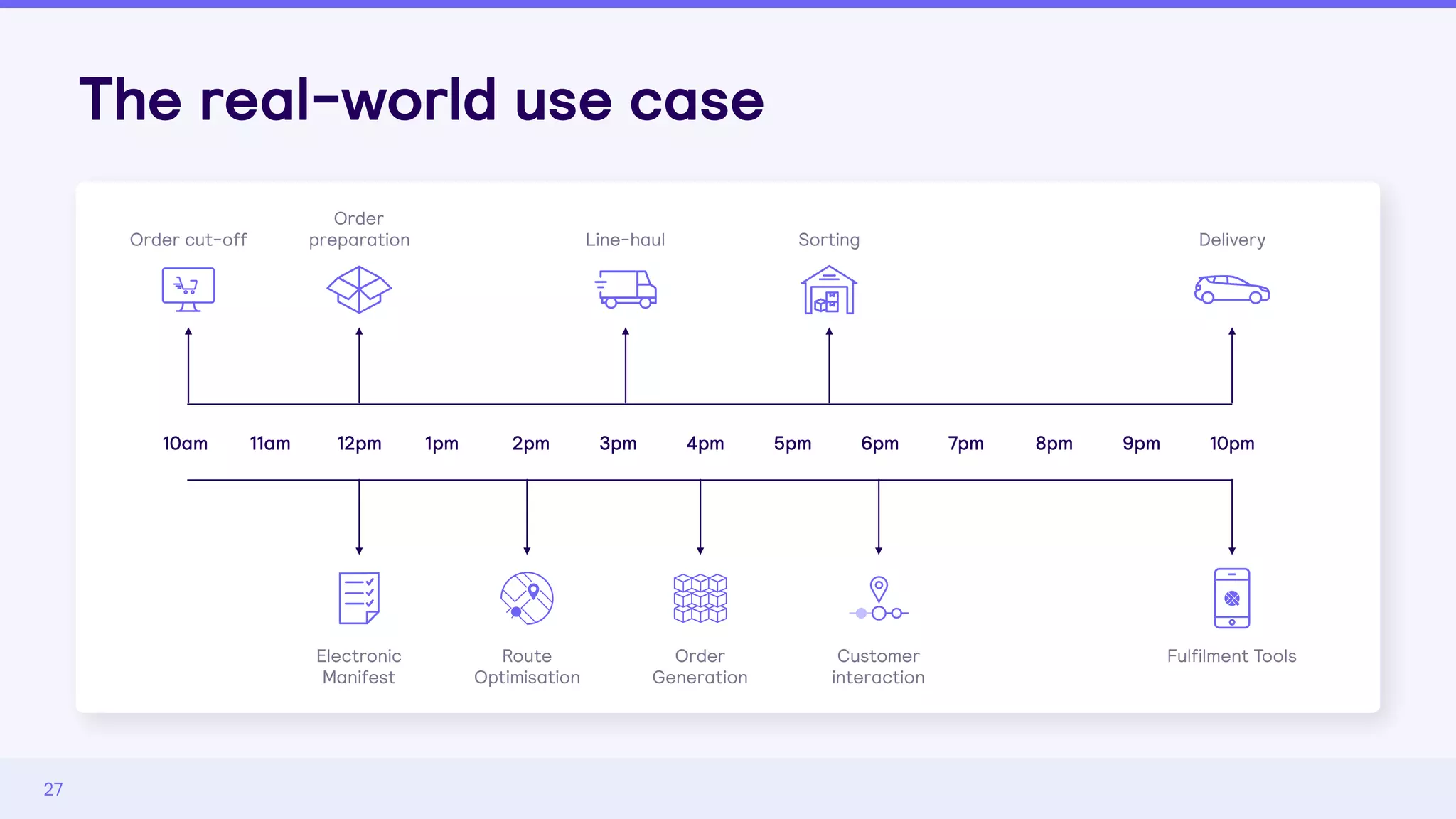 The real-world use case

Order cut-off

Order preparation

Line-haul

Sorting

Delivery

10am 11am 12pm 1pm 2pm 3pm 4pm 5pm 6pm 7pm 8pm 9pm 10pm

Electronic Manifest

Route Optimisation

Order Generation

Customer interaction

Fulfilment Tools

27